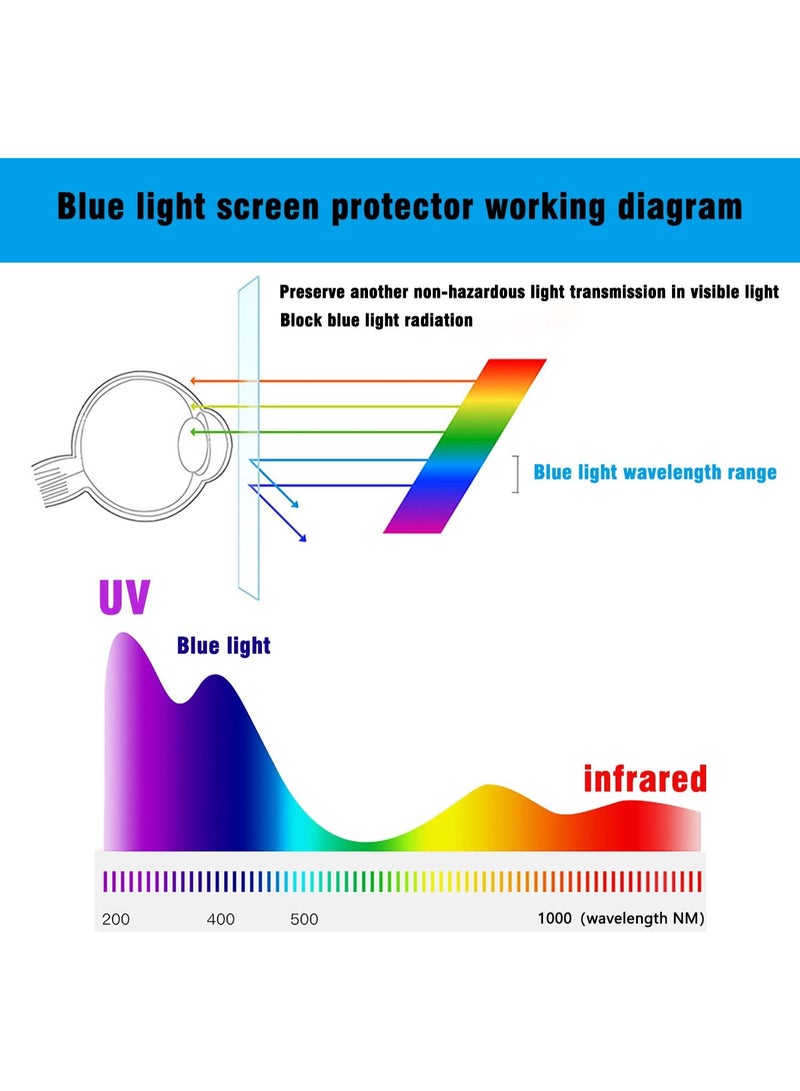 Blue light screen protector working diagram

Preserve another non-hazardous light transmission in visible light
Block blue light radiation

Blue light wavelength range

UV
Blue light
infrared

200 400 500 1000 (wavelength NM)